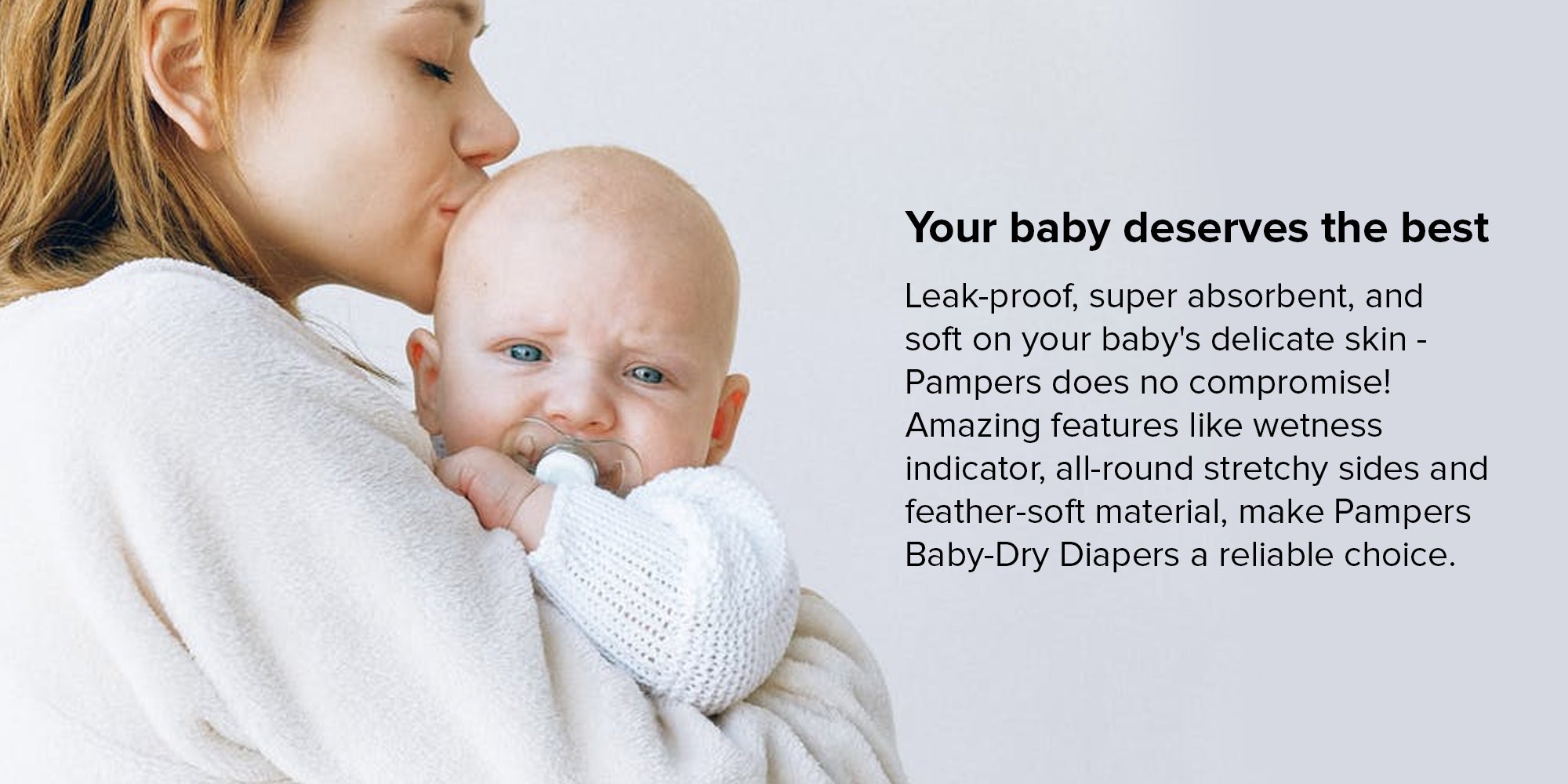 Your baby deserves the best

Leak-proof, super absorbent, and soft on your baby's delicate skin - Pampers does no compromise! Amazing features like wetness indicator, all-round stretchy sides and feather-soft material, make Pampers Baby-Dry Diapers a reliable choice.